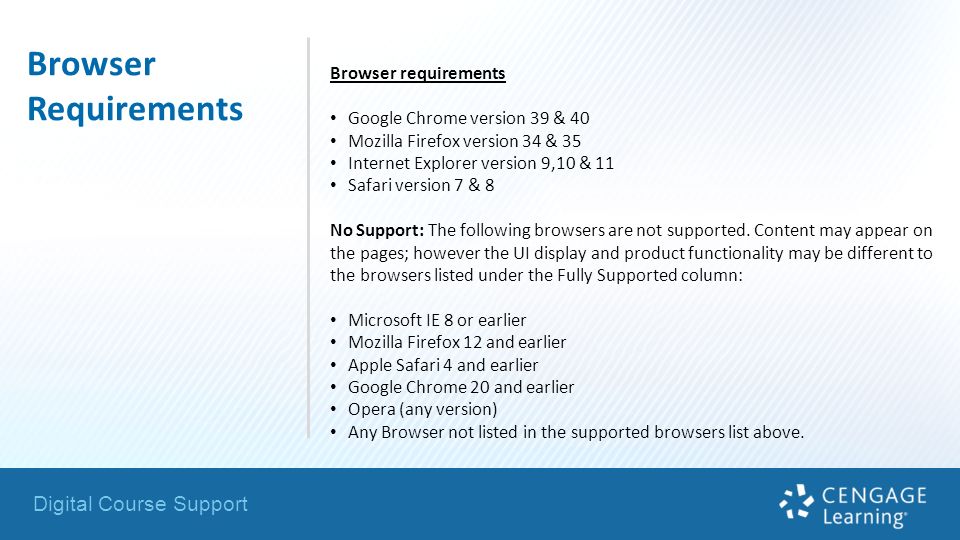 Browser Requirements

Browser requirements

• Google Chrome version 39 & 40
• Mozilla Firefox version 34 & 35
• Internet Explorer version 9,10 & 11
• Safari version 7 & 8

No Support: The following browsers are not supported. Content may appear on the pages; however the UI display and product functionality may be different to the browsers listed under the Fully Supported column:

• Microsoft IE 8 or earlier
• Mozilla Firefox 12 and earlier
• Apple Safari 4 and earlier
• Google Chrome 20 and earlier
• Opera (any version)
• Any Browser not listed in the supported browsers list above.

Digital Course Support

CENGAGE Learning®